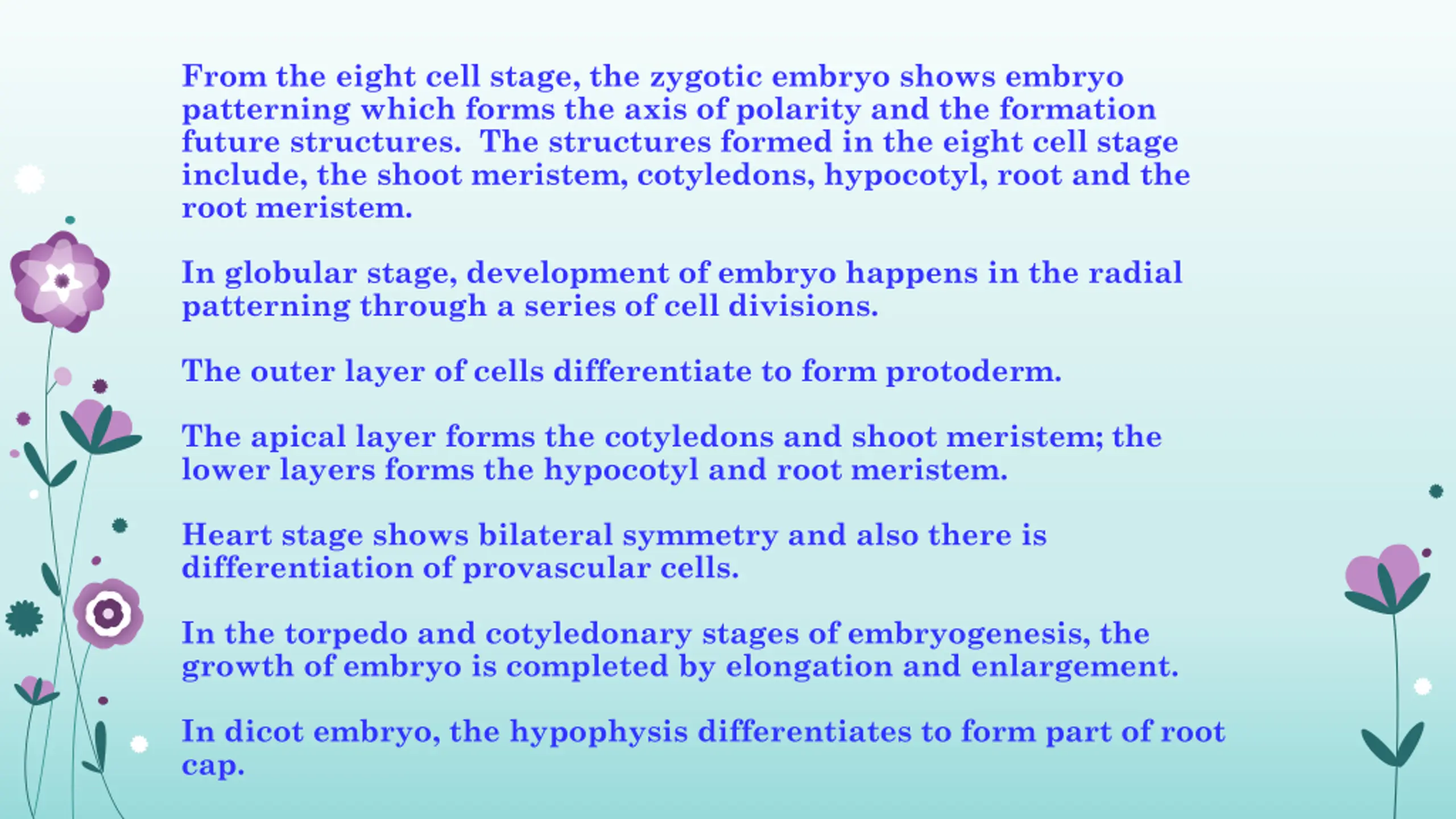 From the eight cell stage, the zygotic embryo shows embryo patterning which forms the axis of polarity and the formation future structures.  The structures formed in the eight cell stage include, the shoot meristem, cotyledons, hypocotyl, root and the root meristem.

In globular stage, development of embryo happens in the radial patterning through a series of cell divisions.

The outer layer of cells differentiate to form protoderm.

The apical layer forms the cotyledons and shoot meristem; the lower layers forms the hypocotyl and root meristem.

Heart stage shows bilateral symmetry and also there is differentiation of provascular cells.

In the torpedo and cotyledonary stages of embryogenesis, the growth of embryo is completed by elongation and enlargement.

In dicot embryo, the hypophysis differentiates to form part of root cap.